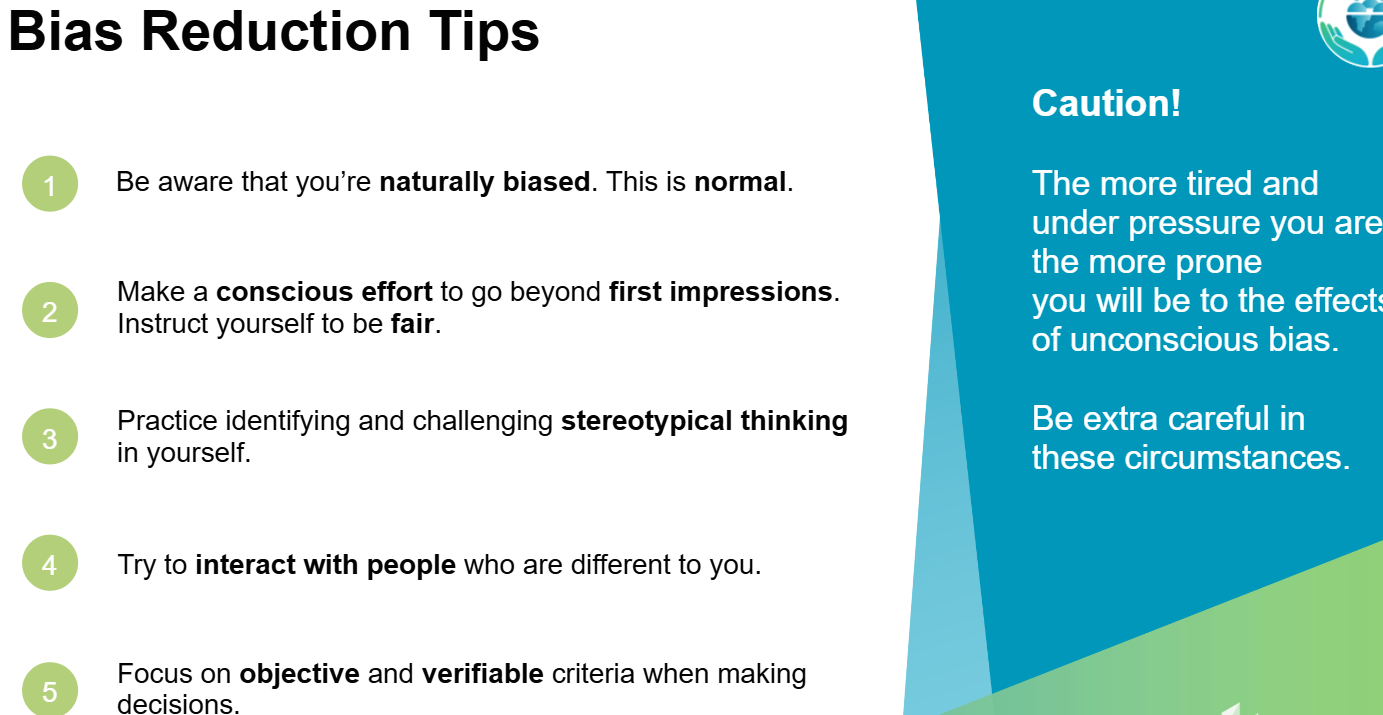 Bias Reduction Tips

1 Be aware that you're naturally biased. This is normal.

2 Make a conscious effort to go beyond first impressions. Instruct yourself to be fair.

3 Practice identifying and challenging stereotypical thinking in yourself.

4 Try to interact with people who are different to you.

5 Focus on objective and verifiable criteria when making decisions.

Caution!

The more tired and under pressure you are the more prone you will be to the effects of unconscious bias.

Be extra careful in these circumstances.